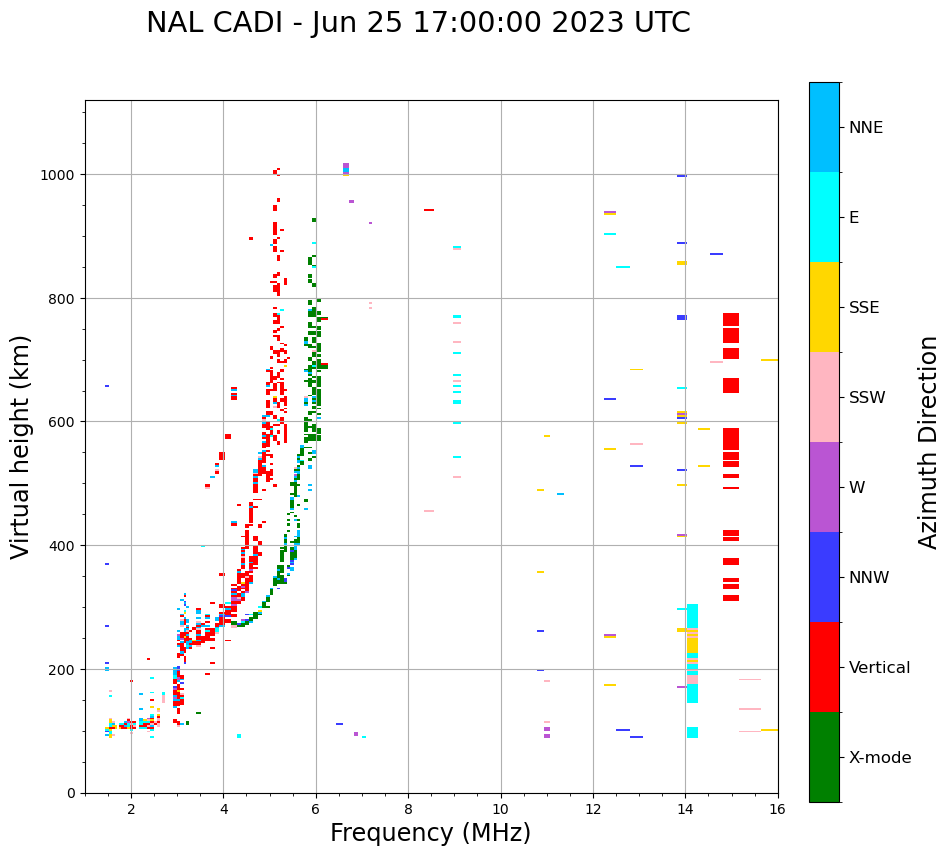 NAL CADI - Jun 25 17:00:00 2023 UTC

Virtual height (km)

1000
800
600
400
200
0

2
4
6
8
10
12
14
16

Frequency (MHz)

NNE
E
SSE
SSW
W
NNW
Vertical
X-mode

Azimuth Direction